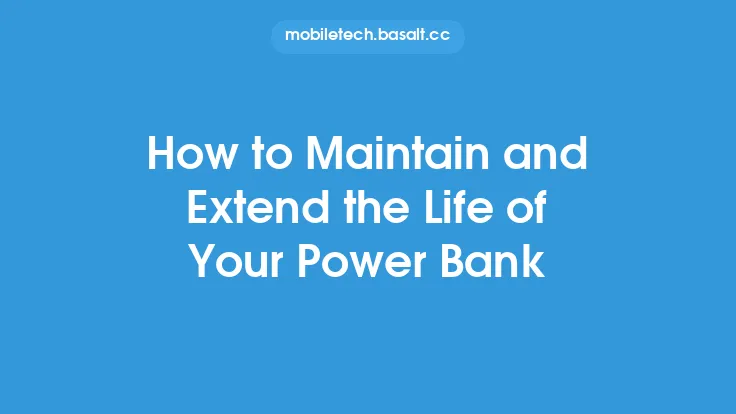 mobiletech.basalt.cc

How to Maintain and Extend the Life of Your Power Bank